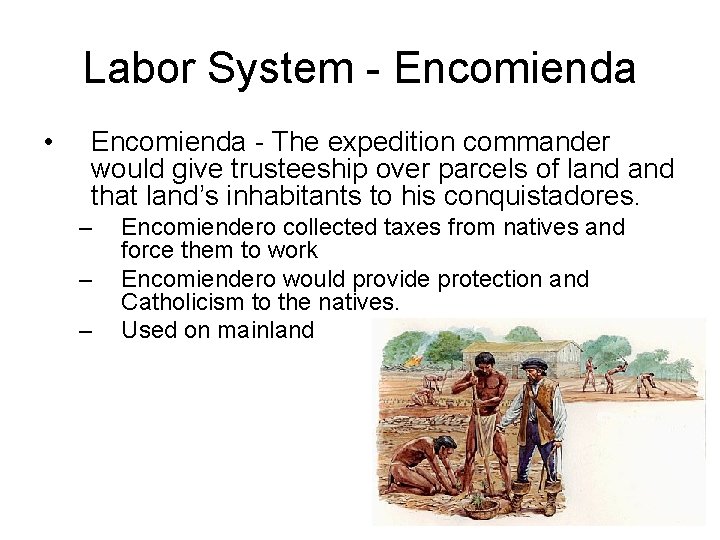 Labor System - Encomienda

• Encomienda - The expedition commander would give trusteeship over parcels of land and that land's inhabitants to his conquistadores.

– Encomiendero collected taxes from natives and force them to work

– Encomiendero would provide protection and Catholicism to the natives.

– Used on mainland